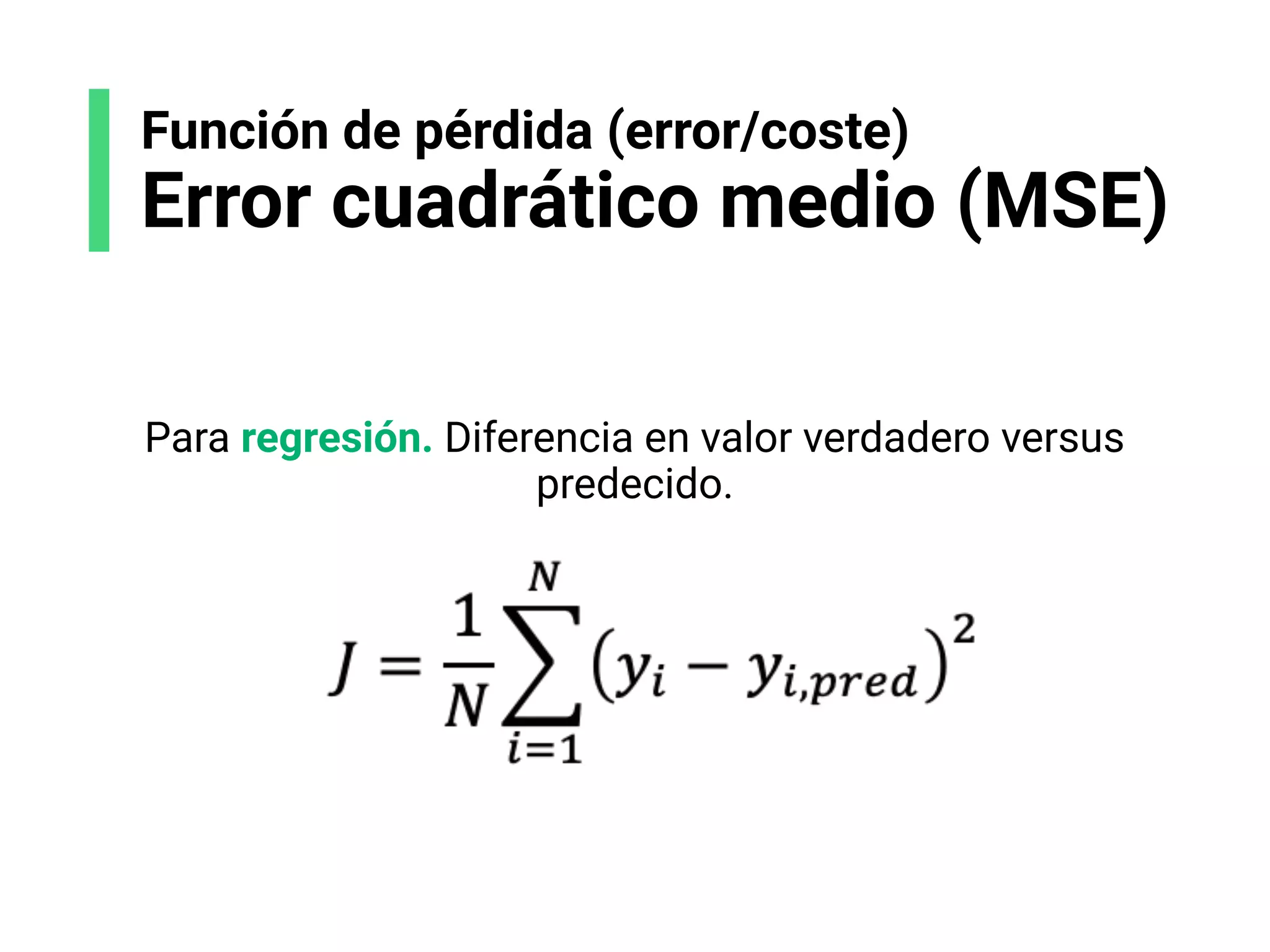 Función de pérdida (error/coste)
Error cuadrático medio (MSE)

Para regresión. Diferencia en valor verdadero versus predecido.

$J = \frac{1}{N}\sum_{i=1}^{N}\left(y_i - y_{i,pred}\right)^2$